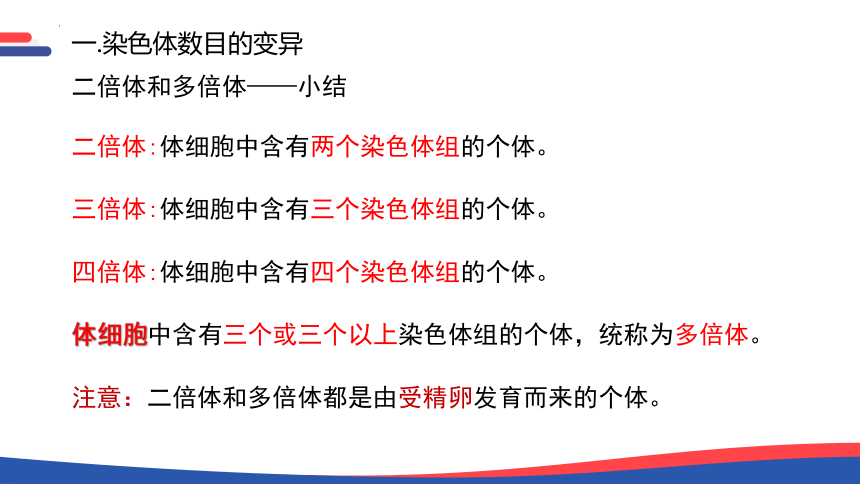 一.染色体数目的变异

二倍体和多倍体——小结

二倍体:体细胞中含有两个染色体组的个体。

三倍体:体细胞中含有三个染色体组的个体。

四倍体:体细胞中含有四个染色体组的个体。

体细胞中含有三个或三个以上染色体组的个体，统称为多倍体。

注意：二倍体和多倍体都是由受精卵发育而来的个体。